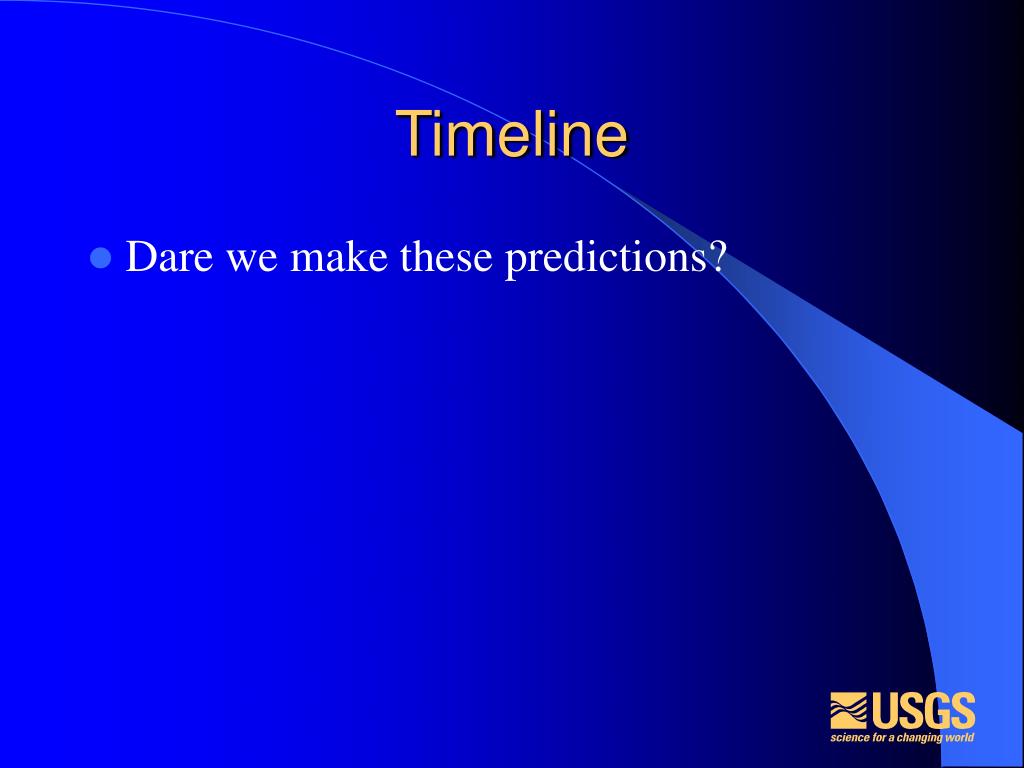 Timeline

Dare we make these predictions?

USGS
science for a changing world